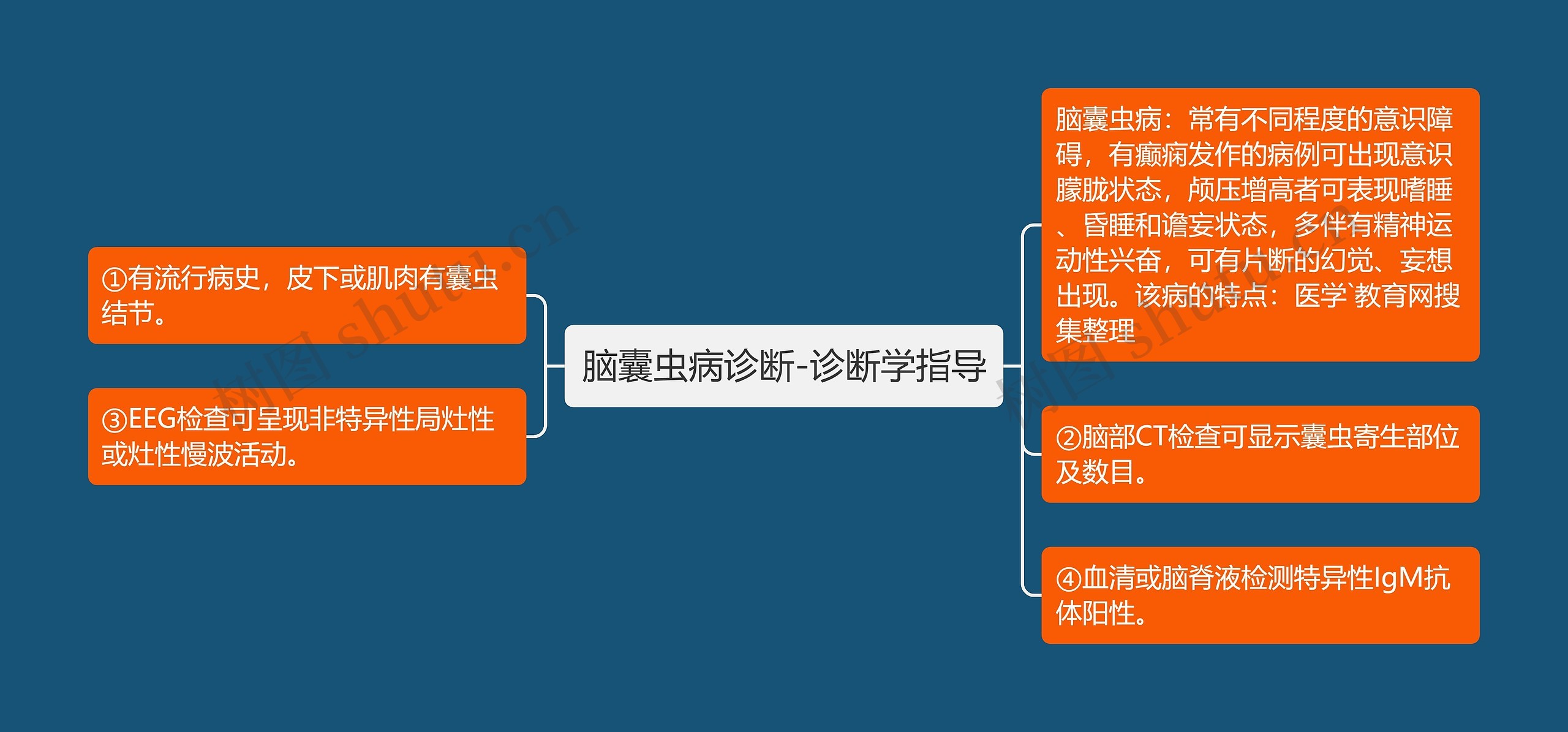 脑囊虫病诊断-诊断学指导

①有流行病史，皮下或肌肉有囊虫结节。

③EEG检查可呈现非特异性局灶性或灶性慢波活动。

脑囊虫病：常有不同程度的意识障碍，有癫痫发作的病例可出现意识朦胧状态，颅压增高者可表现嗜睡、昏睡和谵妄状态，多伴有精神运动性兴奋，可有片断的幻觉、妄想出现。该病的特点：医学`教育网搜集整理

②脑部CT检查可显示囊虫寄生部位及数目。

④血清或脑脊液检测特异性IgM抗体阳性。

树图 shutu.cn

树图 shutu.cn